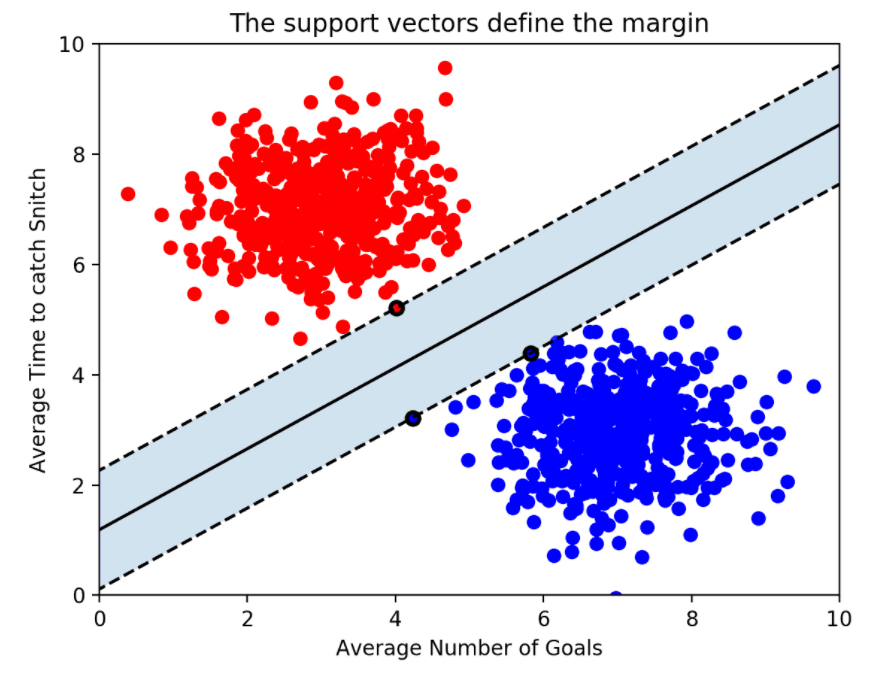 The support vectors define the margin

Average Time to catch Snitch

10
8
6
4
2
0

0
2
4
6
8
10

Average Number of Goals